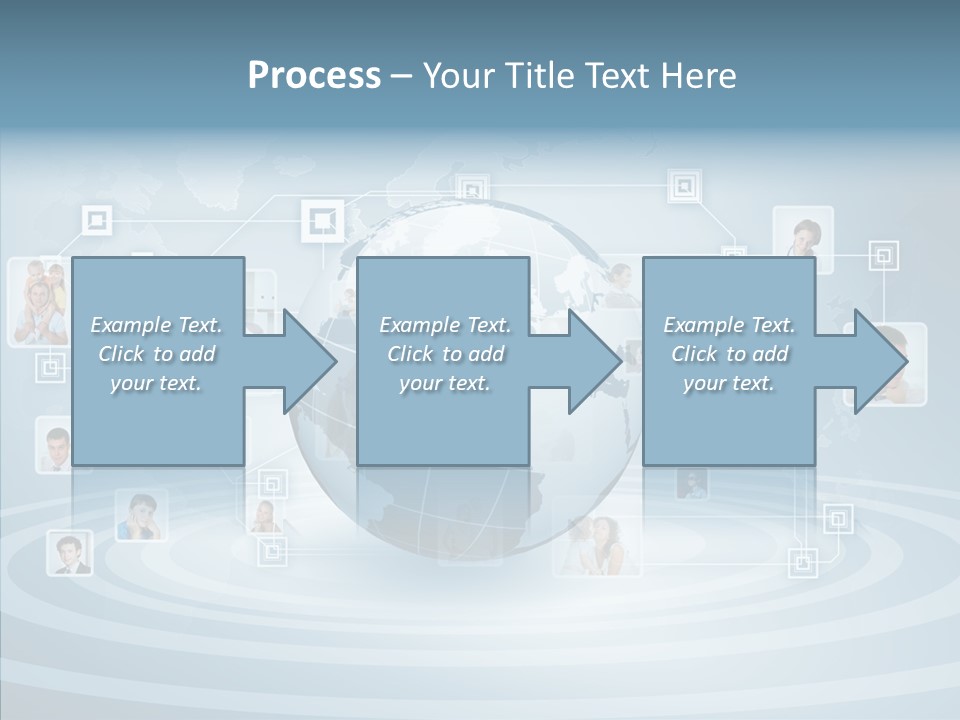 Process – Your Title Text Here

Example Text. Click to add your text.

Example Text. Click to add your text.

Example Text. Click to add your text.